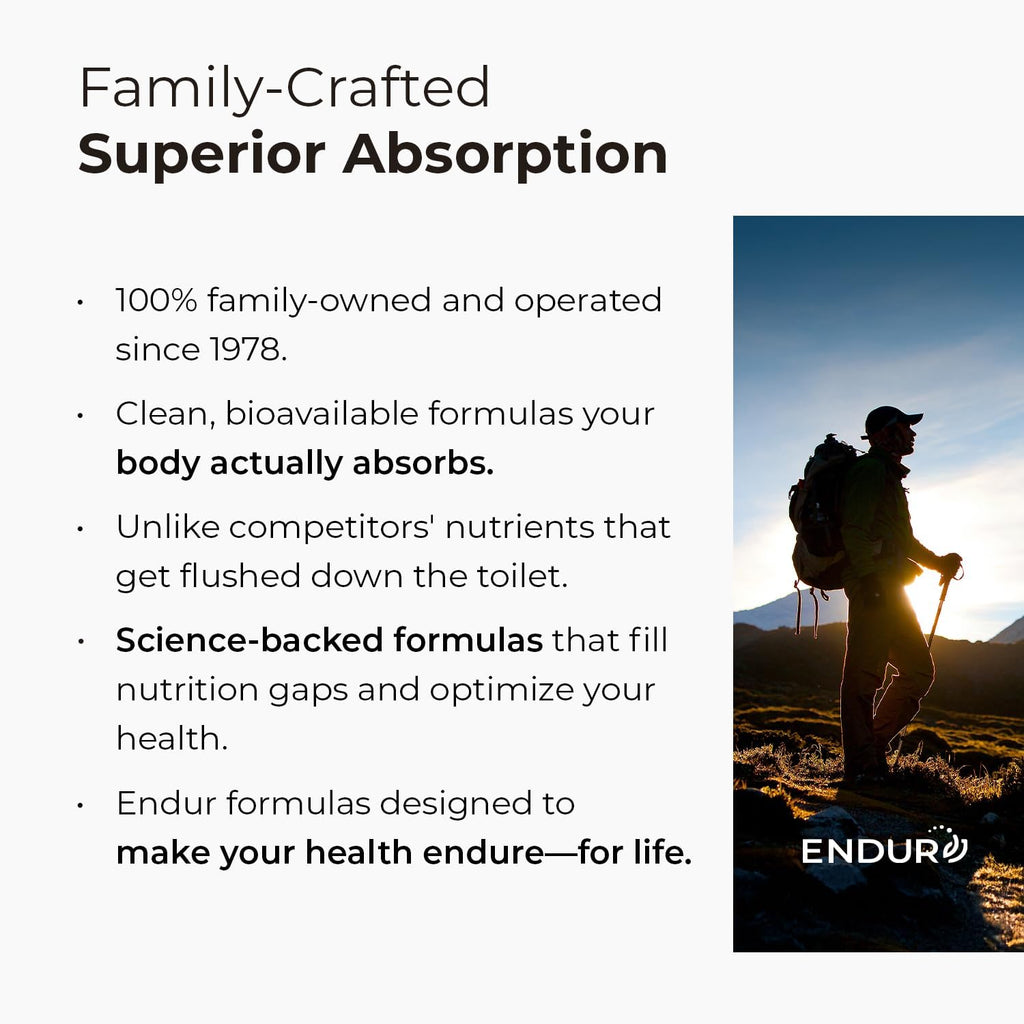 Family-Crafted
Superior Absorption

• 100% family-owned and operated since 1978.

• Clean, bioavailable formulas your body actually absorbs.

• Unlike competitors' nutrients that get flushed down the toilet.

• Science-backed formulas that fill nutrition gaps and optimize your health.

• Endur formulas designed to make your health endure—for life.

ENDUR